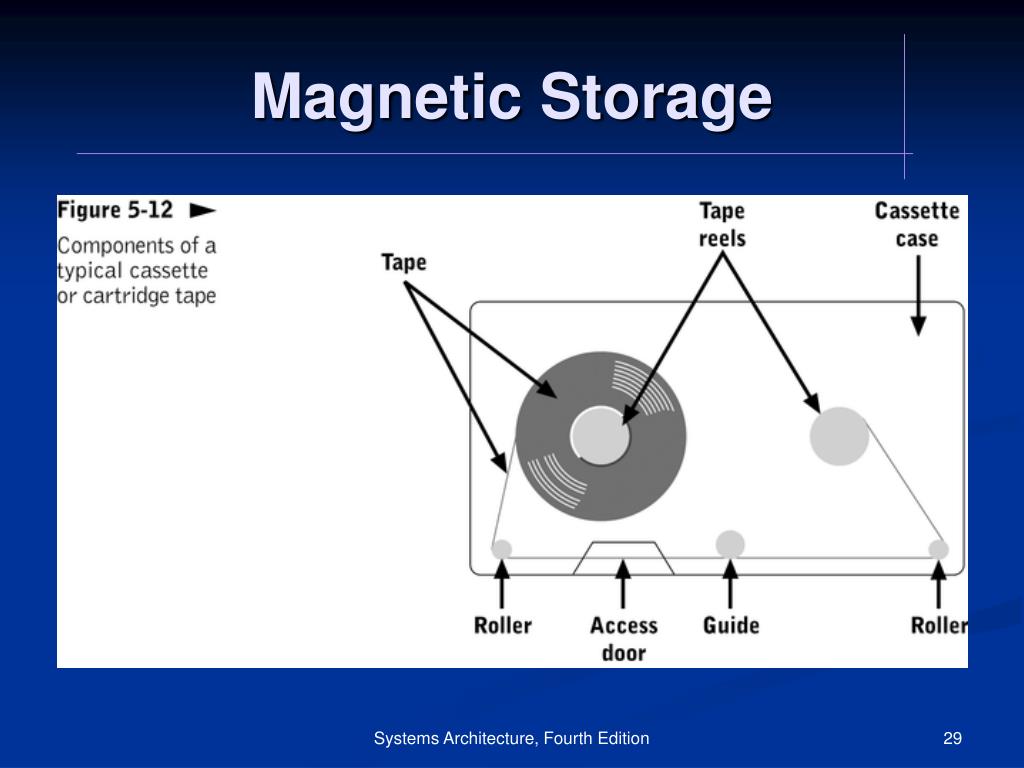 Magnetic Storage

Figure 5-12

Components of a typical cassette or cartridge tape

Tape

Tape reels

Cassette case

Roller

Access door

Guide

Roller

Systems Architecture, Fourth Edition

29